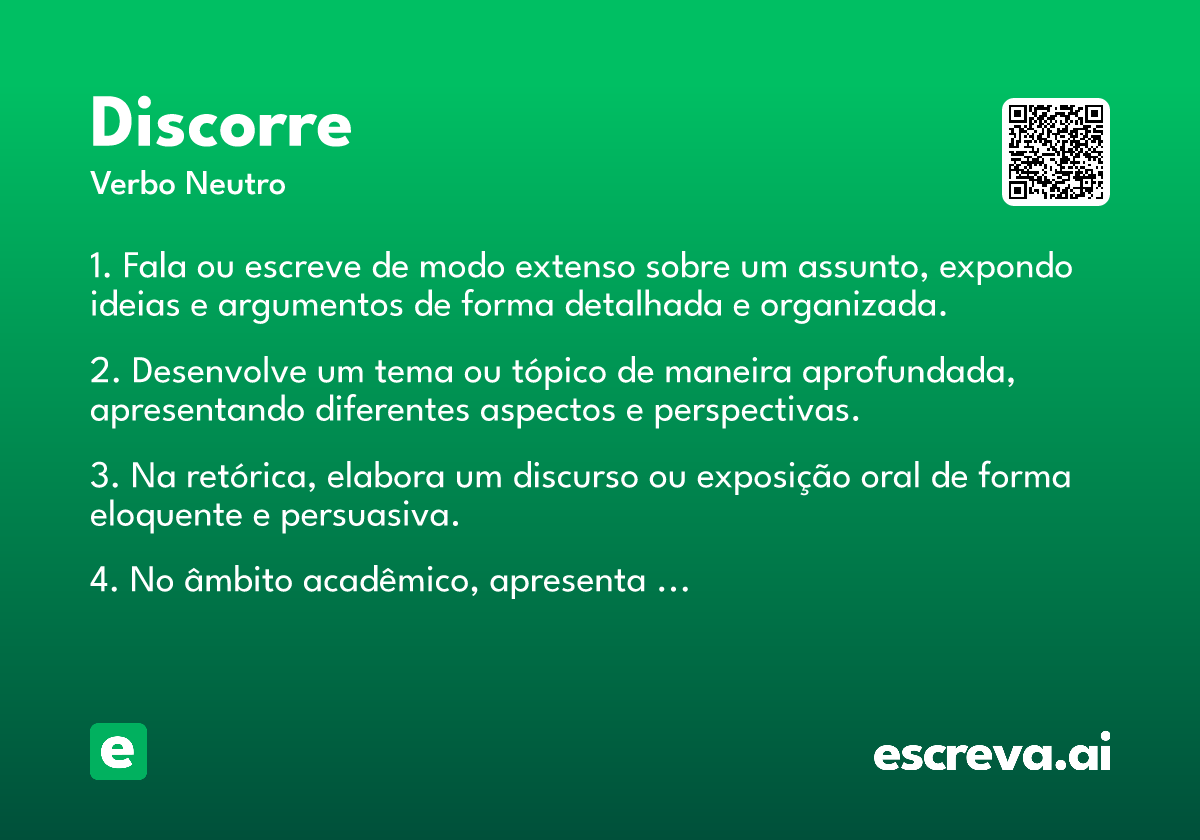 Discorre
Verbo Neutro

1. Fala ou escreve de modo extenso sobre um assunto, expondo ideias e argumentos de forma detalhada e organizada.

2. Desenvolve um tema ou tópico de maneira aprofundada, apresentando diferentes aspectos e perspectivas.

3. Na retórica, elabora um discurso ou exposição oral de forma eloquente e persuasiva.

4. No âmbito acadêmico, apresenta ...

e

escreva.ai